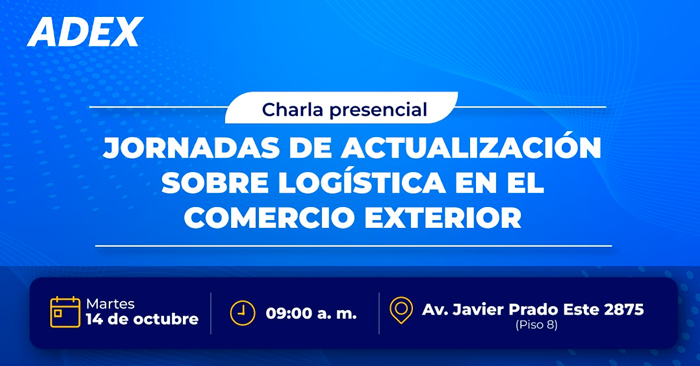 ADEX

Charla presencial

JORNADAS DE ACTUALIZACIÓN SOBRE LOGÍSTICA EN EL COMERCIO EXTERIOR

Martes
14 de octubre

09:00 a. m.

Av. Javier Prado Este 2875
(Piso 8)